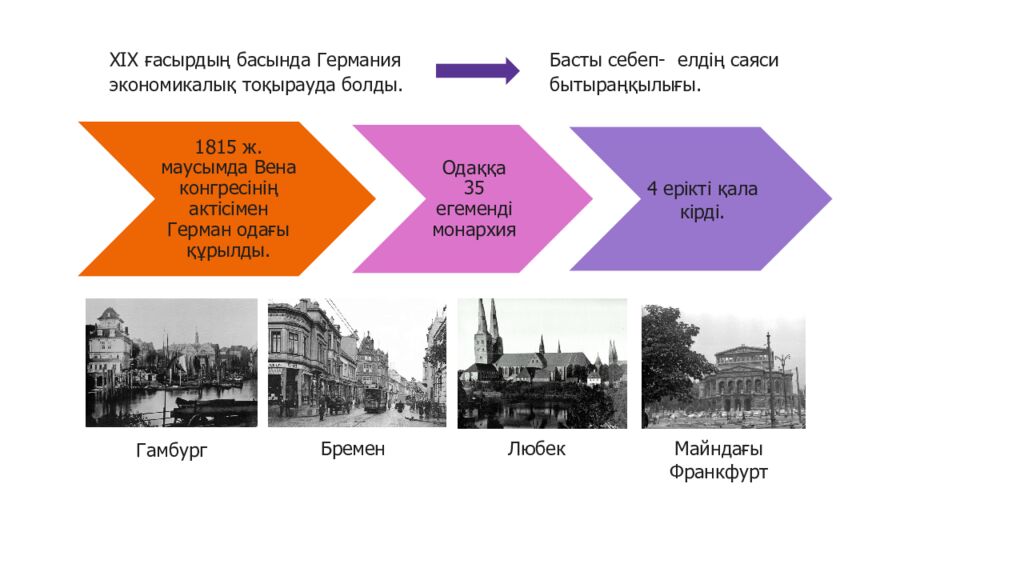 XIX ғасырдың басында Германия экономикалық тоқырауда болды.

Басты себеп- елдің саяси бытыраңқылығы.

1815 ж. маусымда Вена конгресінің актісімен Герман одағы құрылды.

Одаққа 35 егеменді монархия

4 ерікті қала кірді.

Гамбург

Бремен

Любек

Майндағы Франкфурт